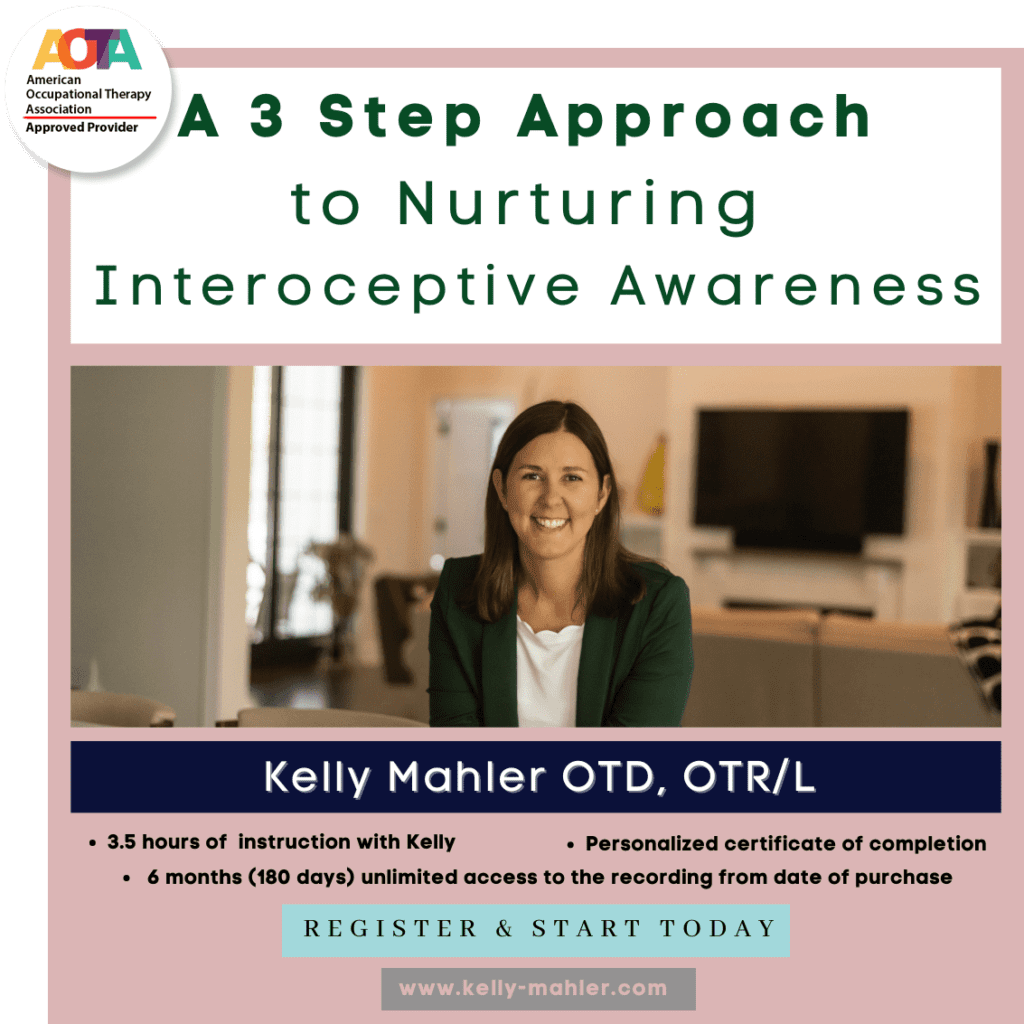 AOTA
American Occupational Therapy Association
Approved Provider

A 3 Step Approach to Nurturing Interoceptive Awareness

Kelly Mahler OTD, OTR/L

• 3.5 hours of instruction with Kelly
• Personalized certificate of completion
• 6 months (180 days) unlimited access to the recording from date of purchase

REGISTER & START TODAY

www.kelly-mahler.com